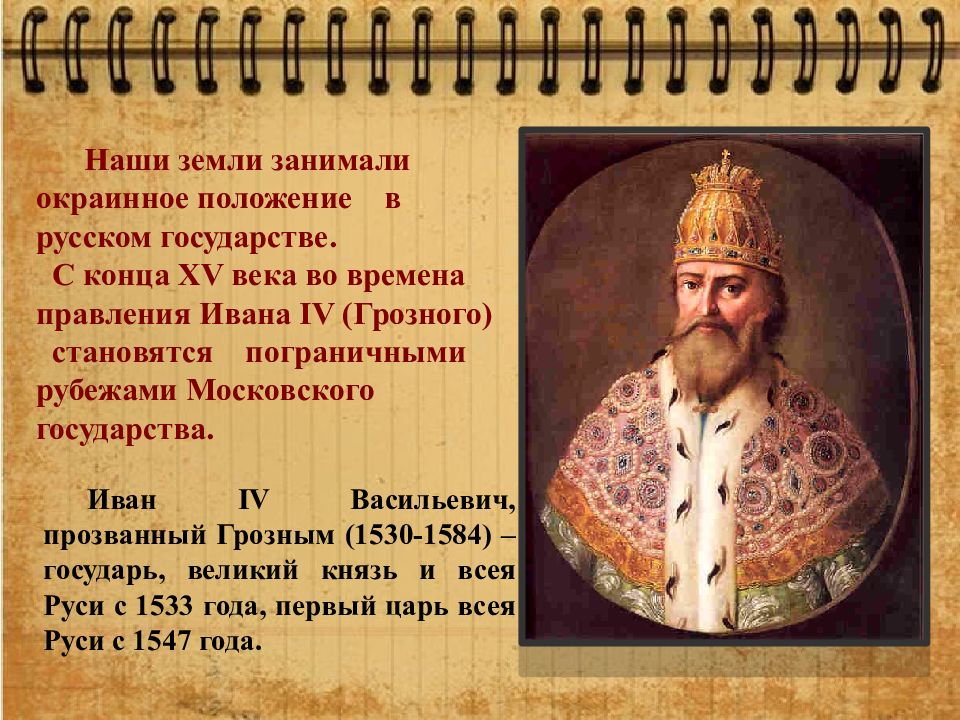 Наши земли занимали окраинное положение в русском государстве.
С конца XV века во времена правления Ивана IV (Грозного) становятся пограничными рубежами Московского государства.

Иван IV Васильевич, прозванный Грозным (1530-1584) – государь, великий князь и всея Руси с 1533 года, первый царь всея Руси с 1547 года.